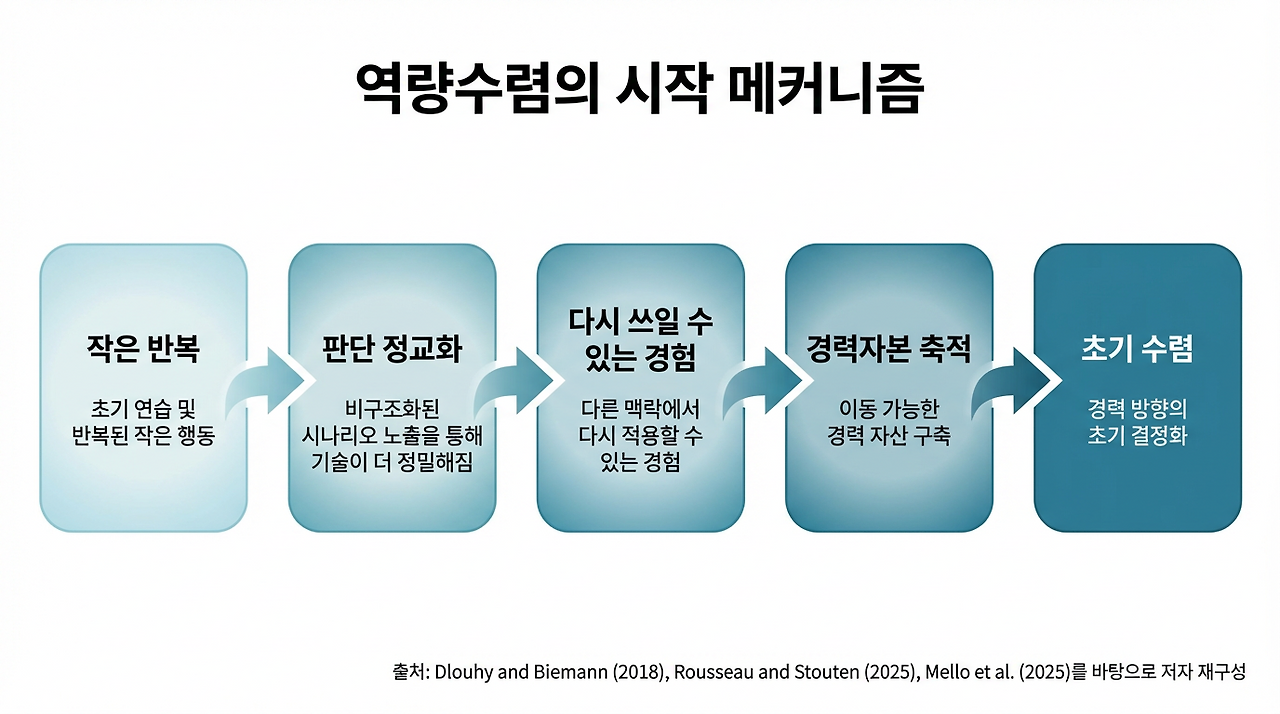 역량수렴의 시작 메커니즘

작은 반복

초기 연습 및 반복된 작은 행동

판단 정교화

비구조화된 시나리오 노출을 통해 기술이 더 정밀해짐

다시 쓰일 수 있는 경험

다른 맥락에서 다시 적용할 수 있는 경험

경력자본 축적

이동 가능한 경력 자산 구축

초기 수렴

경력 방향의 초기 결정화

출처: Dlouhy and Biemann (2018), Rousseau and Stouten (2025), Mello et al. (2025)를 바탕으로 저자 재구성